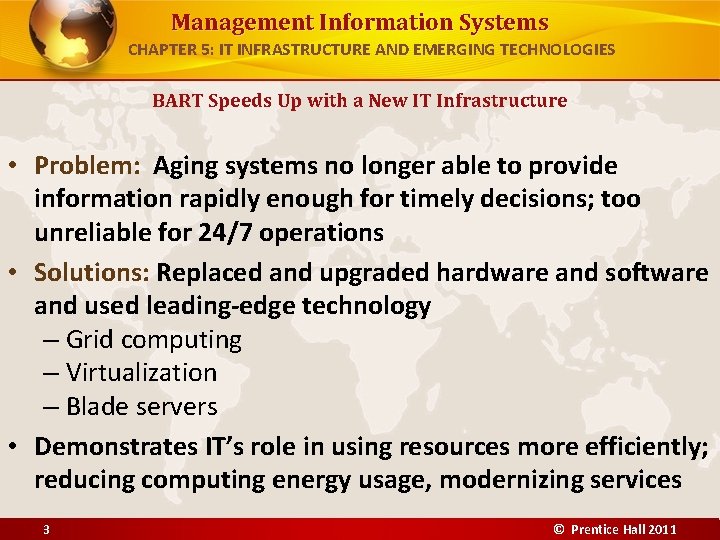 Management Information Systems
CHAPTER 5: IT INFRASTRUCTURE AND EMERGING TECHNOLOGIES

BART Speeds Up with a New IT Infrastructure

• Problem: Aging systems no longer able to provide information rapidly enough for timely decisions; too unreliable for 24/7 operations
• Solutions: Replaced and upgraded hardware and software and used leading-edge technology
– Grid computing
– Virtualization
– Blade servers
• Demonstrates IT's role in using resources more efficiently; reducing computing energy usage, modernizing services

3

© Prentice Hall 2011